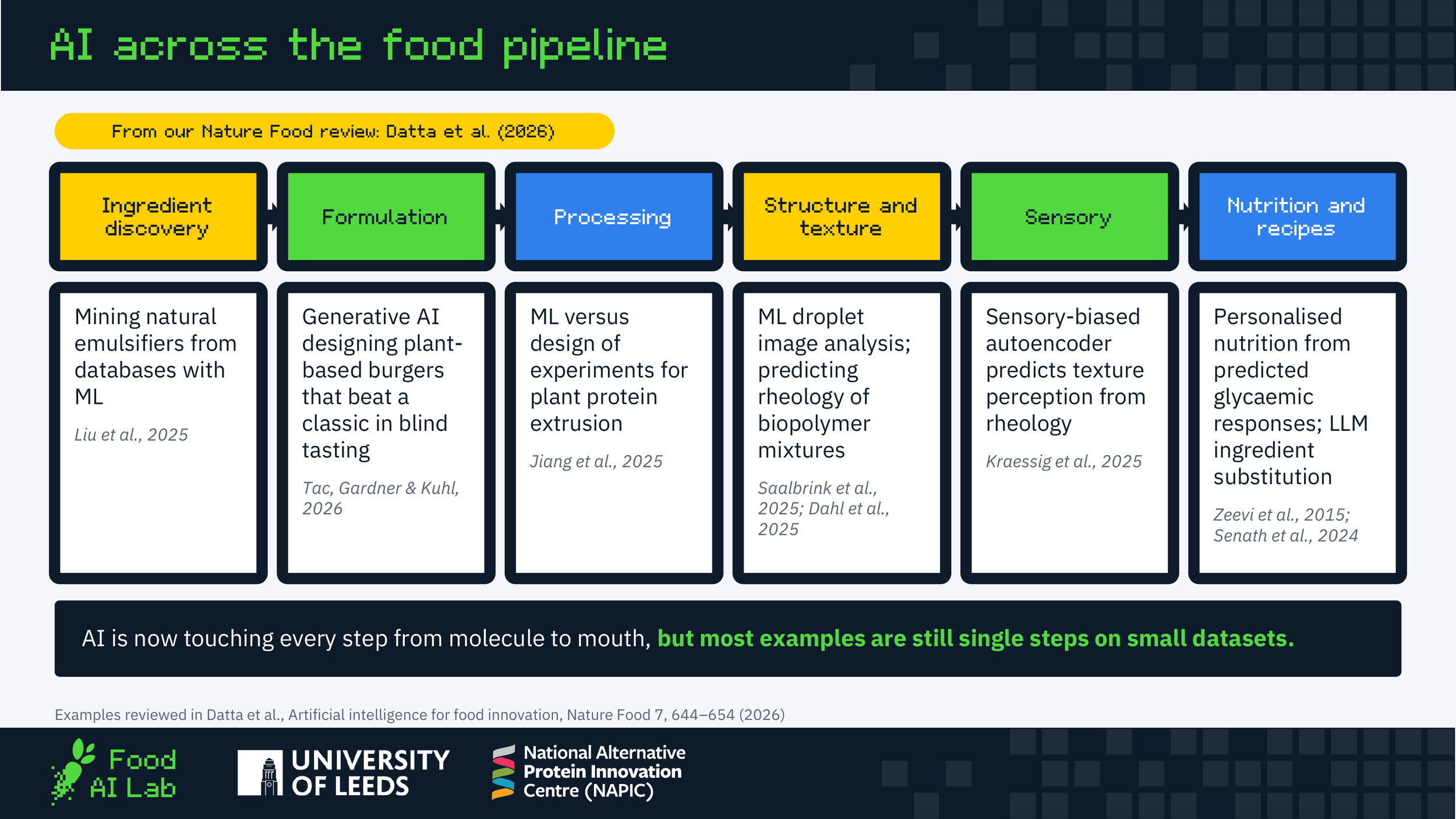 AI across the food pipeline

From our Nature Food review: Datta et al. (2026)

Ingredient discovery

Mining natural emulsifiers from databases with ML

Liu et al., 2025

Formulation

Generative AI designing plant-based burgers that beat a classic in blind tasting

Tac, Gardner & Kuhl, 2026

Processing

ML versus design of experiments for plant protein extrusion

Jiang et al., 2025

Structure and texture

ML droplet image analysis; predicting rheology of biopolymer mixtures

Saalbrink et al., 2025; Dahl et al., 2025

Sensory

Sensory-biased autoencoder predicts texture perception from rheology

Kraessig et al., 2025

Nutrition and recipes

Personalised nutrition from predicted glycaemic responses; LLM ingredient substitution

Zeevi et al., 2015; Senath et al., 2024

AI is now touching every step from molecule to mouth, but most examples are still single steps on small datasets.

Examples reviewed in Datta et al., Artificial intelligence for food innovation, Nature Food 7, 644–654 (2026)

Food AI Lab

UNIVERSITY OF LEEDS

National Alternative Protein Innovation Centre (NAPIC)